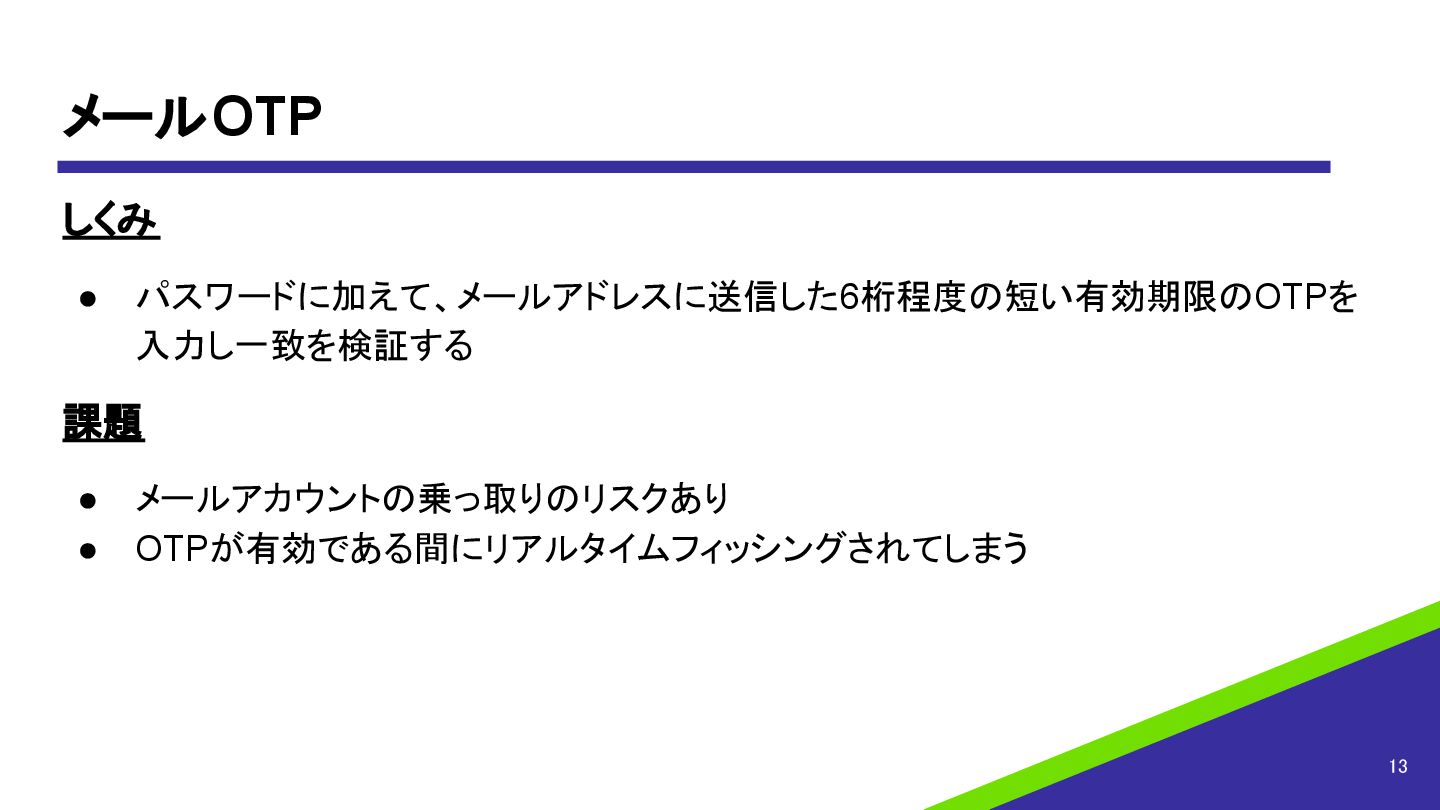 メールOTP

しくみ

● パスワードに加えて、メールアドレスに送信した6桁程度の短い有効期限のOTPを入力し一致を検証する

課題

● メールアカウントの乗っ取りのリスクあり
● OTPが有効である間にリアルタイムフィッシングされてしまう

13